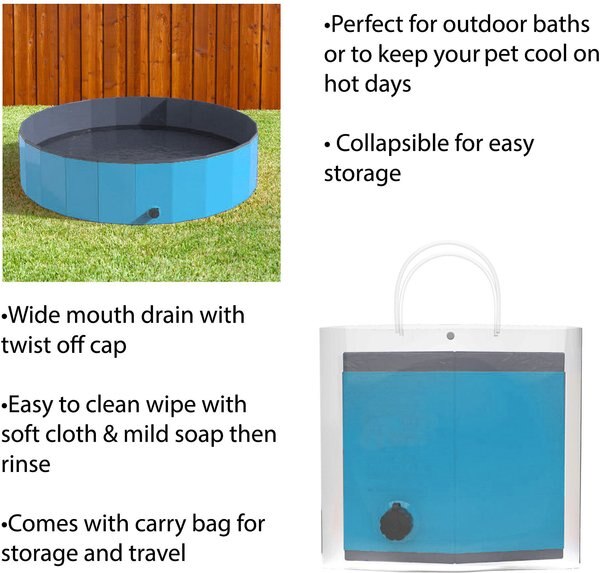 •Perfect for outdoor baths or to keep your pet cool on hot days

• Collapsible for easy storage

•Wide mouth drain with twist off cap

•Easy to clean wipe with soft cloth & mild soap then rinse

•Comes with carry bag for storage and travel